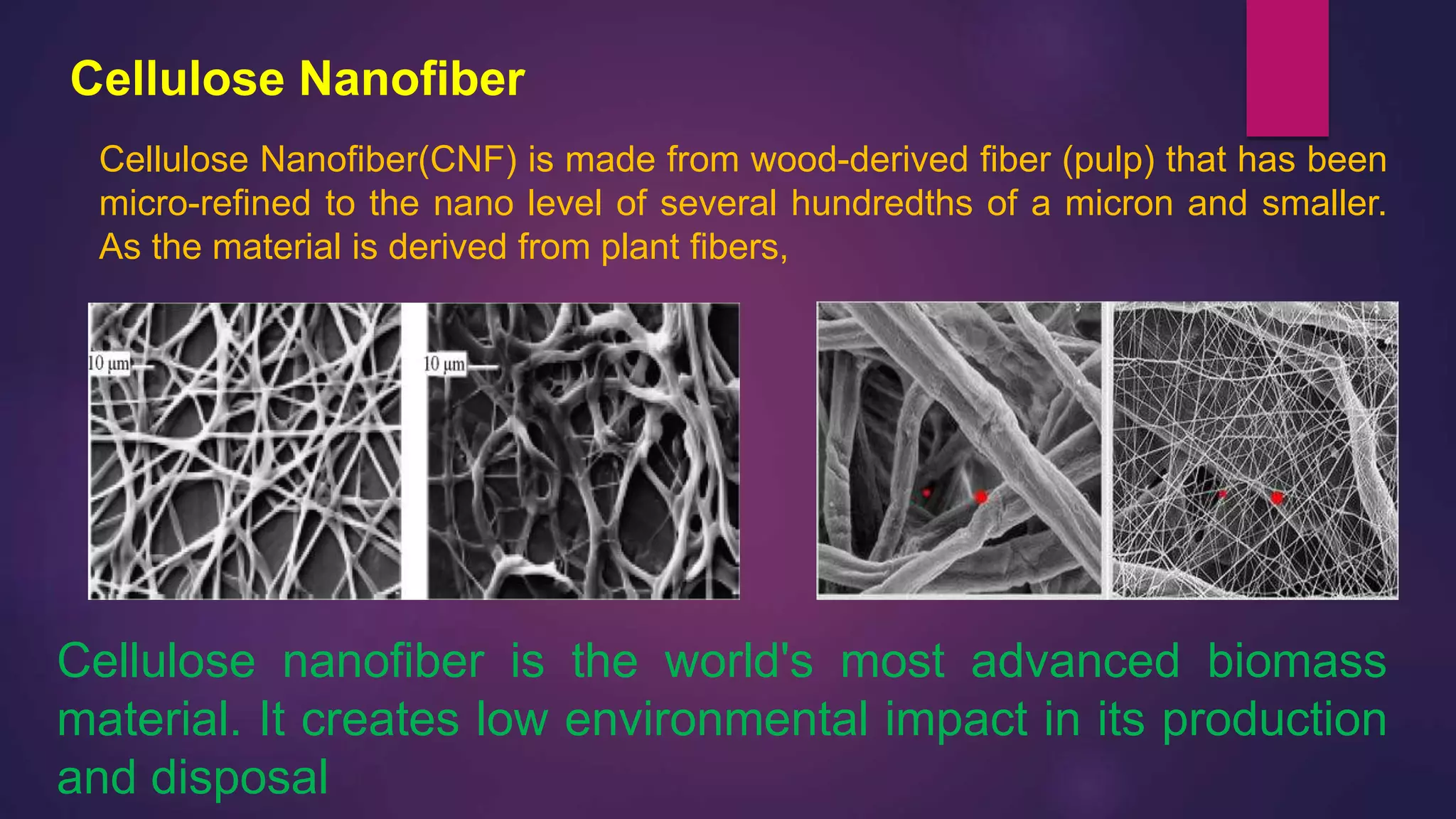 Cellulose Nanofiber

Cellulose Nanofiber(CNF) is made from wood-derived fiber (pulp) that has been micro-refined to the nano level of several hundredths of a micron and smaller. As the material is derived from plant fibers,

10 μm

10 μm

Cellulose nanofiber is the world's most advanced biomass material. It creates low environmental impact in its production and disposal